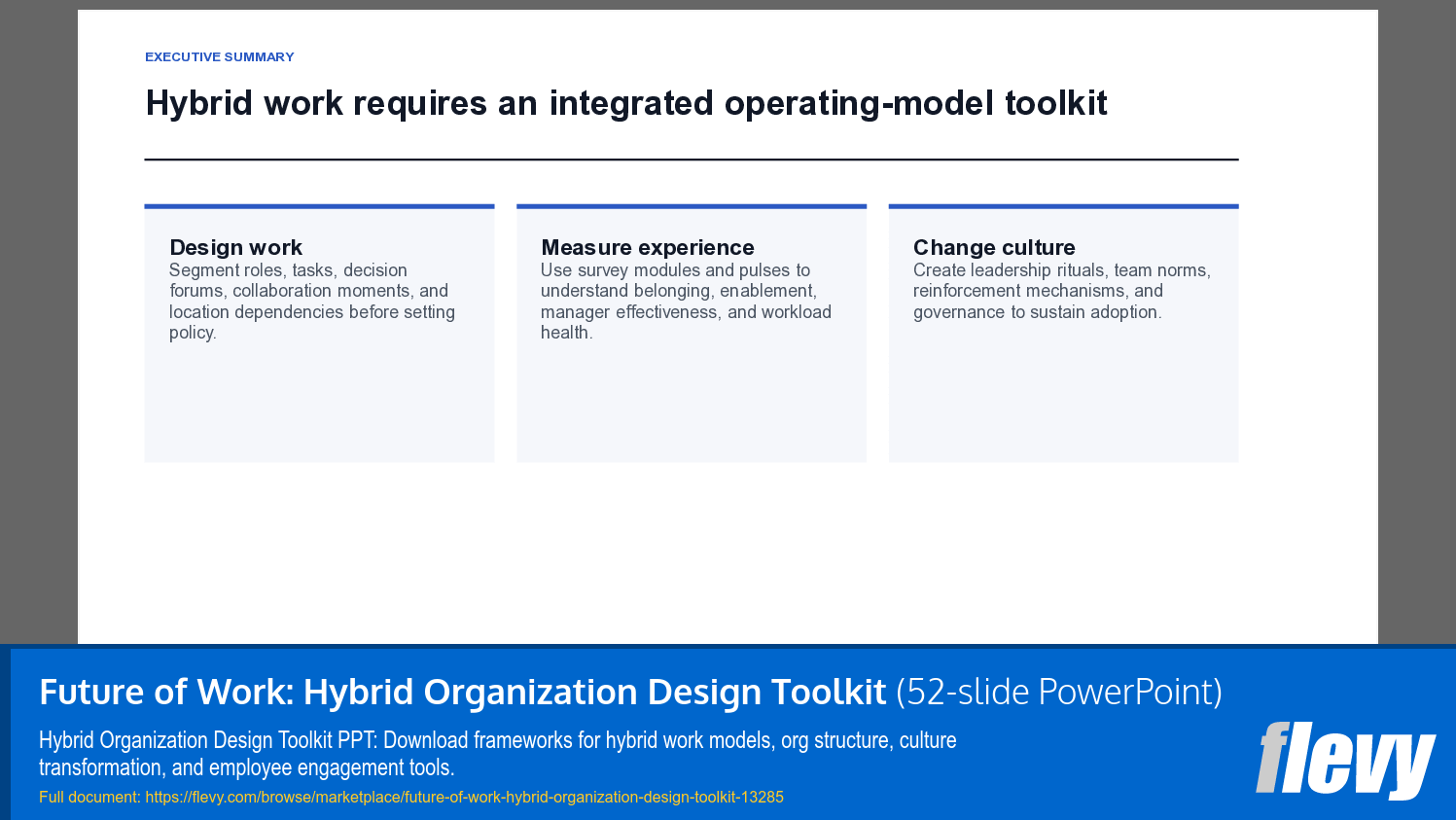 EXECUTIVE SUMMARY

Hybrid work requires an integrated operating-model toolkit

Design work
Segment roles, tasks, decision forums, collaboration moments, and location dependencies before setting policy.

Measure experience
Use survey modules and pulses to understand belonging, enablement, manager effectiveness, and workload health.

Change culture
Create leadership rituals, team norms, reinforcement mechanisms, and governance to sustain adoption.

Future of Work: Hybrid Organization Design Toolkit (52-slide PowerPoint)

Hybrid Organization Design Toolkit PPT: Download frameworks for hybrid work models, org structure, culture transformation, and employee engagement tools.

Full document: https://flevy.com/browse/marketplace/future-of-work-hybrid-organization-design-toolkit-13285

flevy